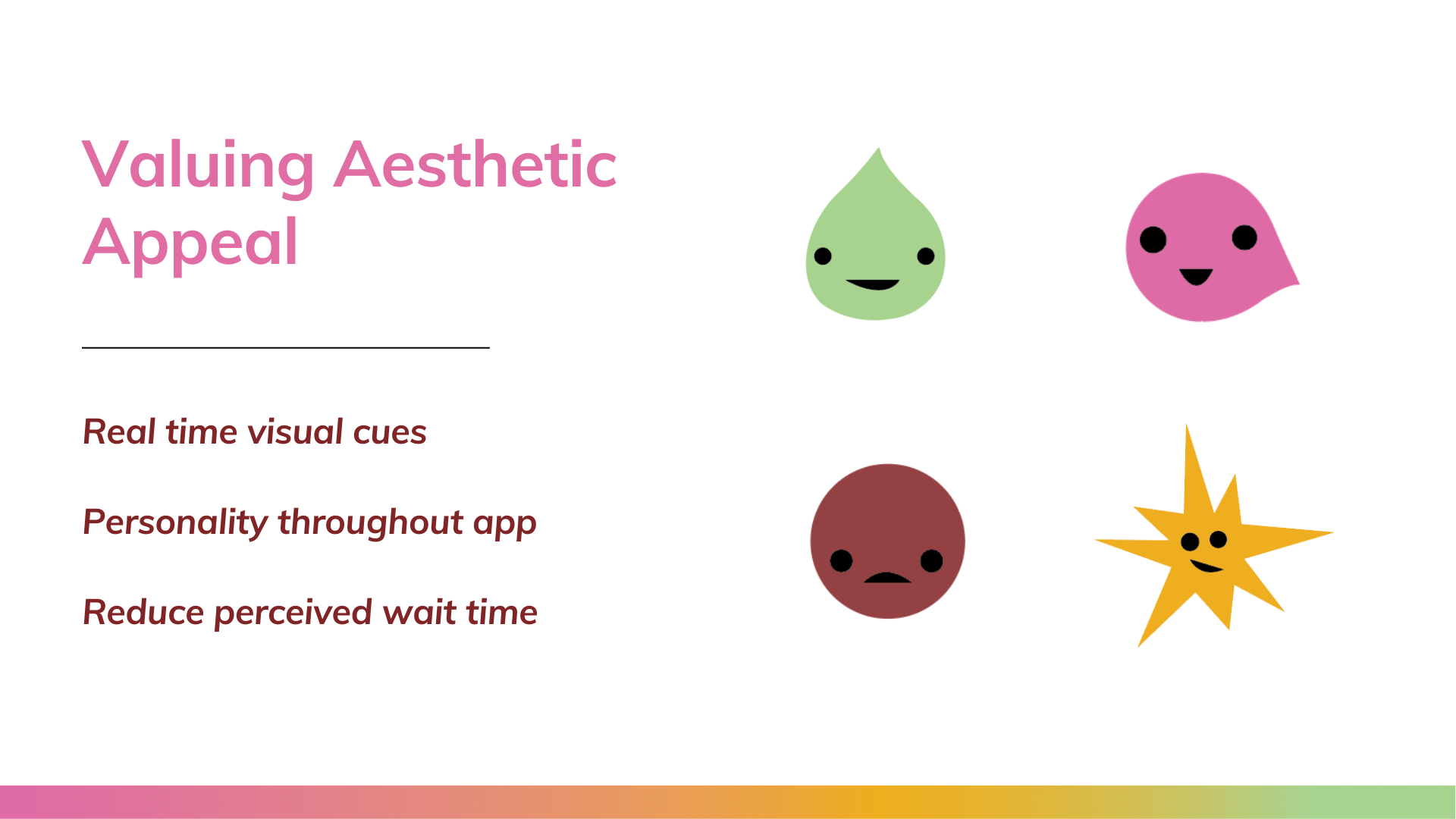 Valuing Aesthetic Appeal

Real time visual cues

Personality throughout app

Reduce perceived wait time